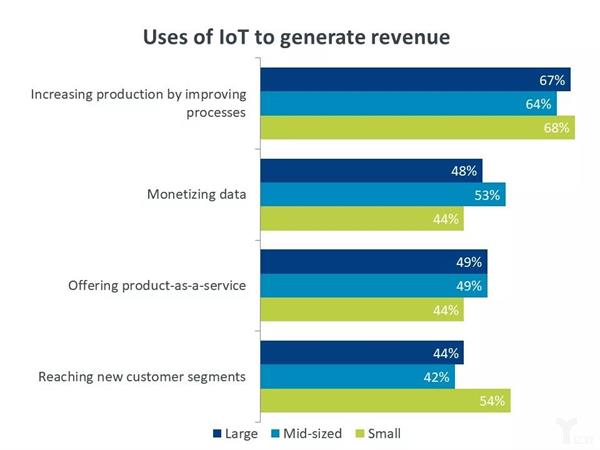 Uses of IoT to generate revenue

Increasing production by improving processes
67%
64%
68%

Monetizing data
48%
53%
44%

Offering product-as-a-service
49%
49%
44%

Reaching new customer segments
44%
42%
54%

Large Mid-sized Small